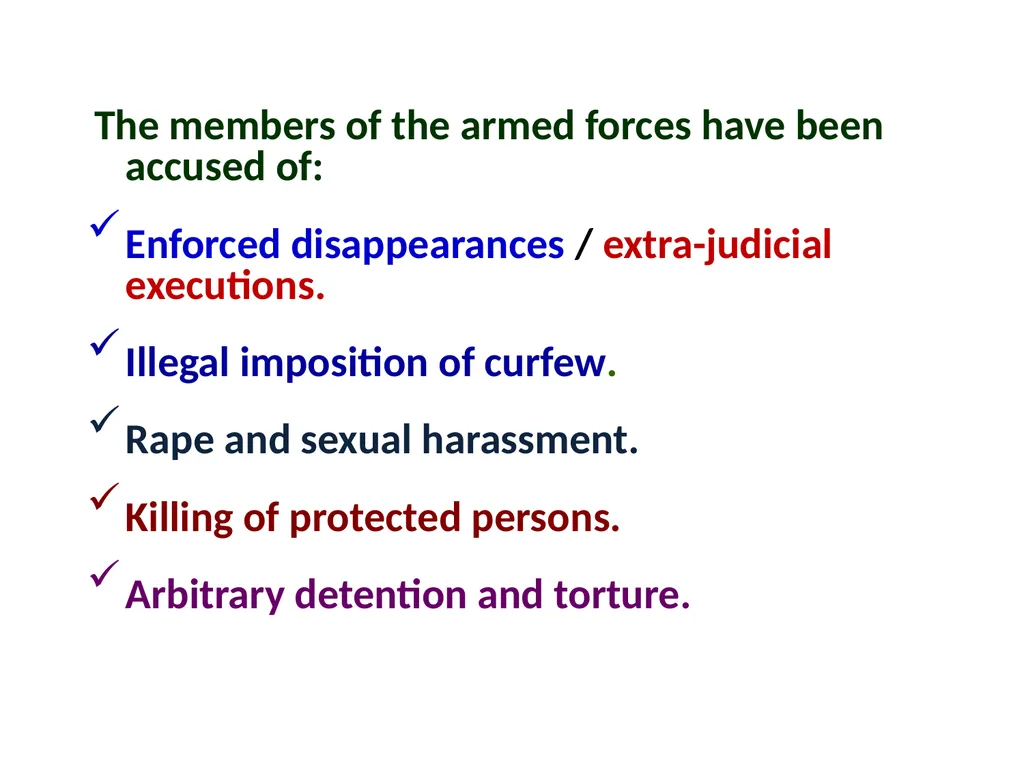 The members of the armed forces have been accused of:

✓ Enforced disappearances / extra-judicial executions.

✓ Illegal imposition of curfew.

✓ Rape and sexual harassment.

✓ Killing of protected persons.

✓ Arbitrary detention and torture.